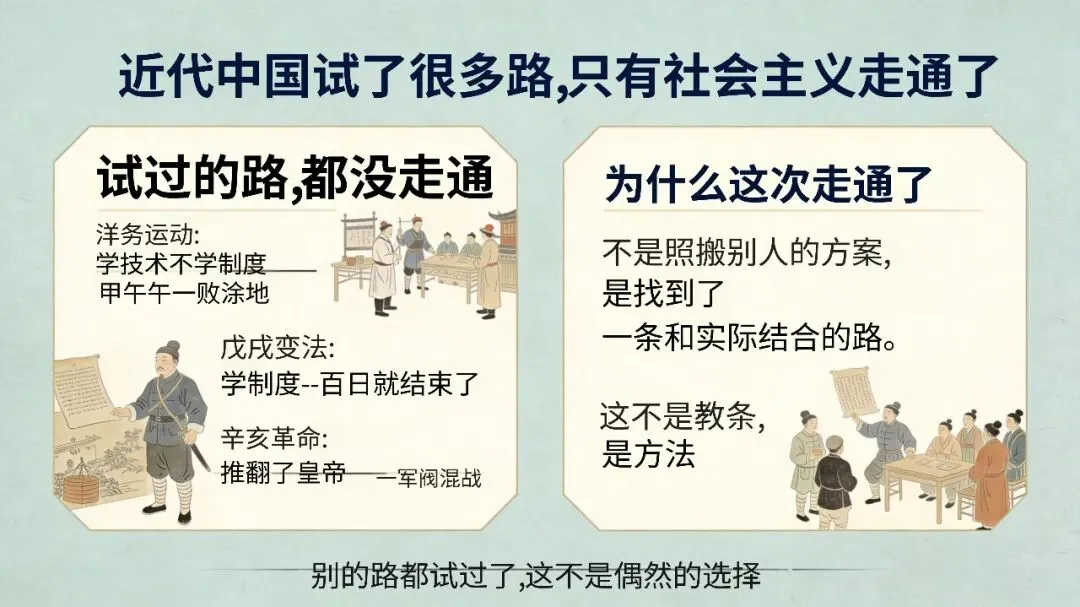 近代中国试了很多路,只有社会主义走通了

试过的路,都没走通

洋务运动:
学技术不学制度——
甲午午一败涂地

戊戌变法:
学制度--百日就结束了

辛亥革命:
推翻了皇帝——军阀混战

为什么这次走通了

不是照搬别人的方案,
是找到了
一条和实际结合的路。

这不是教条,
是方法

别的路都试过了,这不是偶然的选择